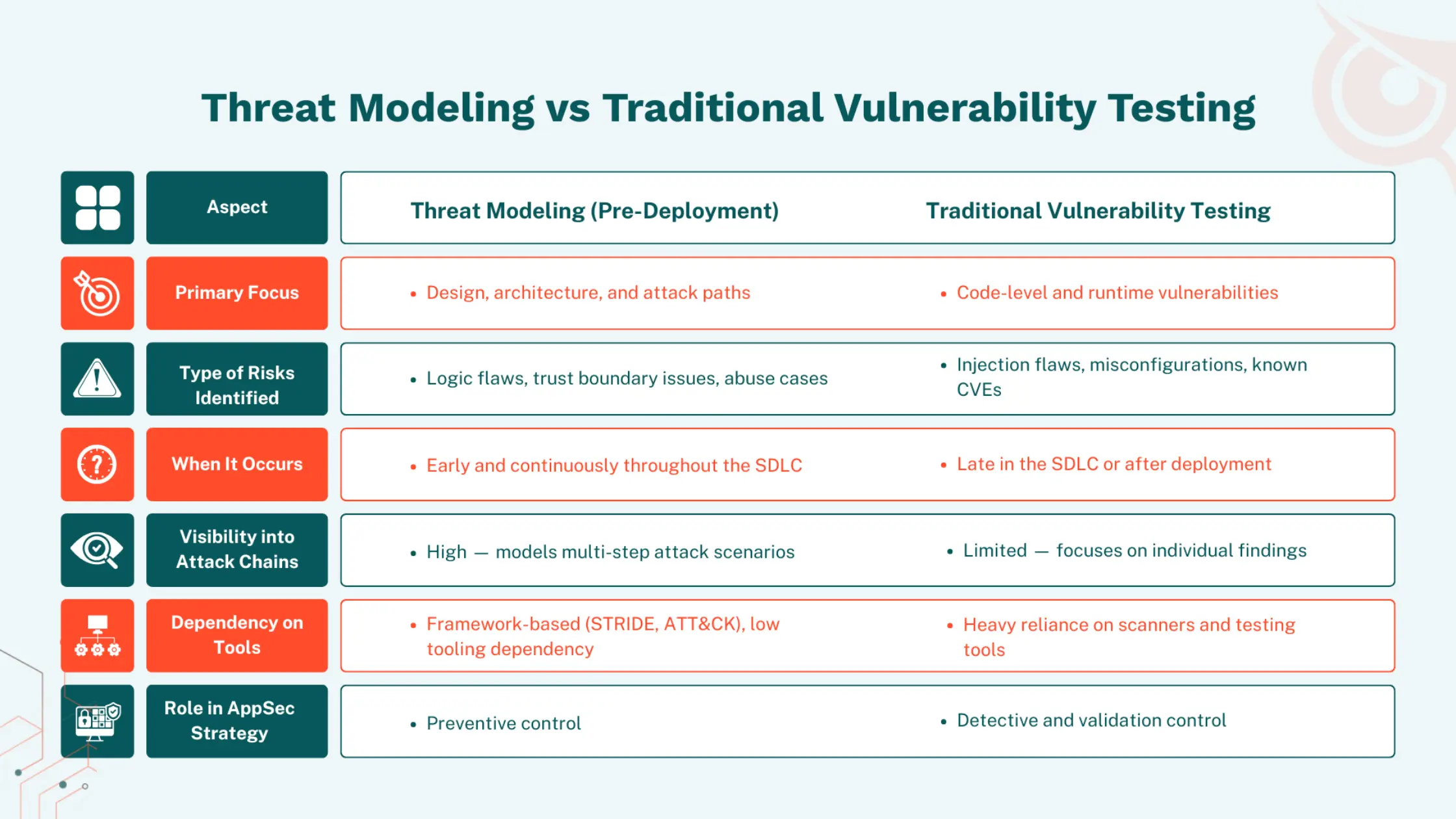 Threat Modeling vs Traditional Vulnerability Testing

| Aspect | Threat Modeling (Pre-Deployment) | Traditional Vulnerability Testing |
|---|---|---|
| Primary Focus | • Design, architecture, and attack paths | • Code-level and runtime vulnerabilities |
| Type of Risks Identified | • Logic flaws, trust boundary issues, abuse cases | • Injection flaws, misconfigurations, known CVEs |
| When It Occurs | • Early and continuously throughout the SDLC | • Late in the SDLC or after deployment |
| Visibility into Attack Chains | • High — models multi-step attack scenarios | • Limited — focuses on individual findings |
| Dependency on Tools | • Framework-based (STRIDE, ATT&CK), low tooling dependency | • Heavy reliance on scanners and testing tools |
| Role in AppSec Strategy | • Preventive control | • Detective and validation control |